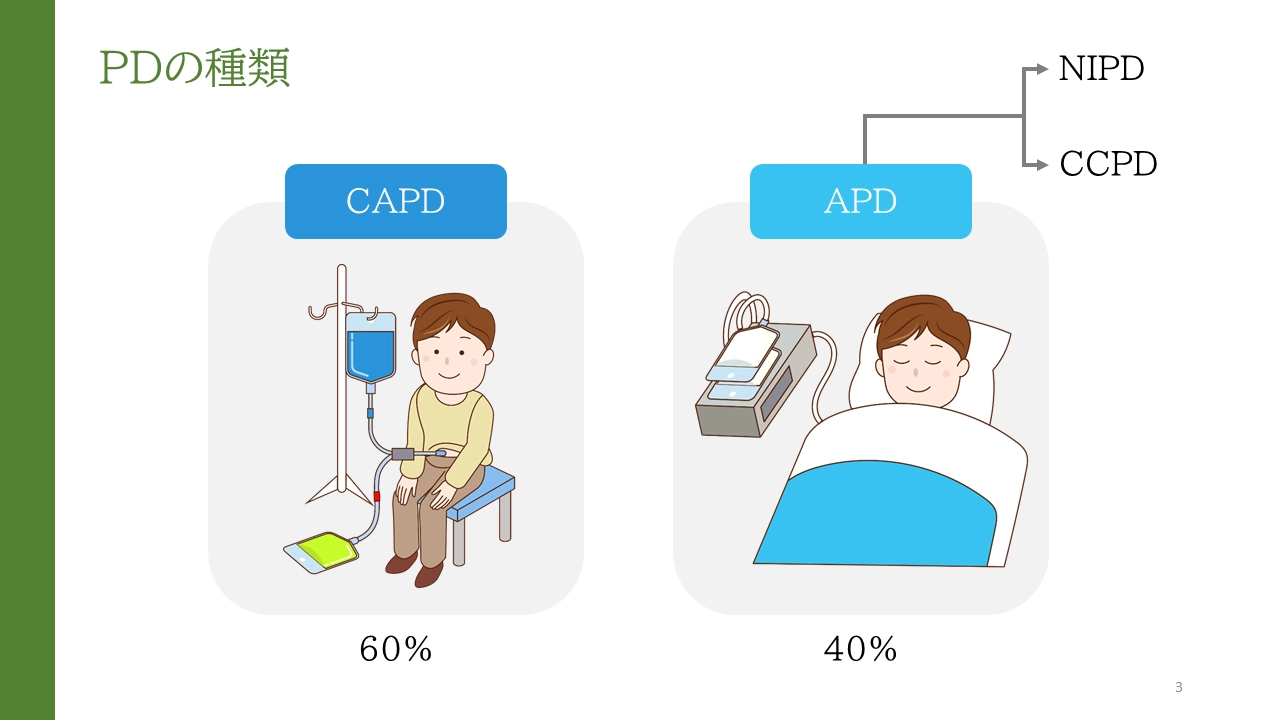 PDの種類

NIPD

CCPD

CAPD

APD

60%

40%

3